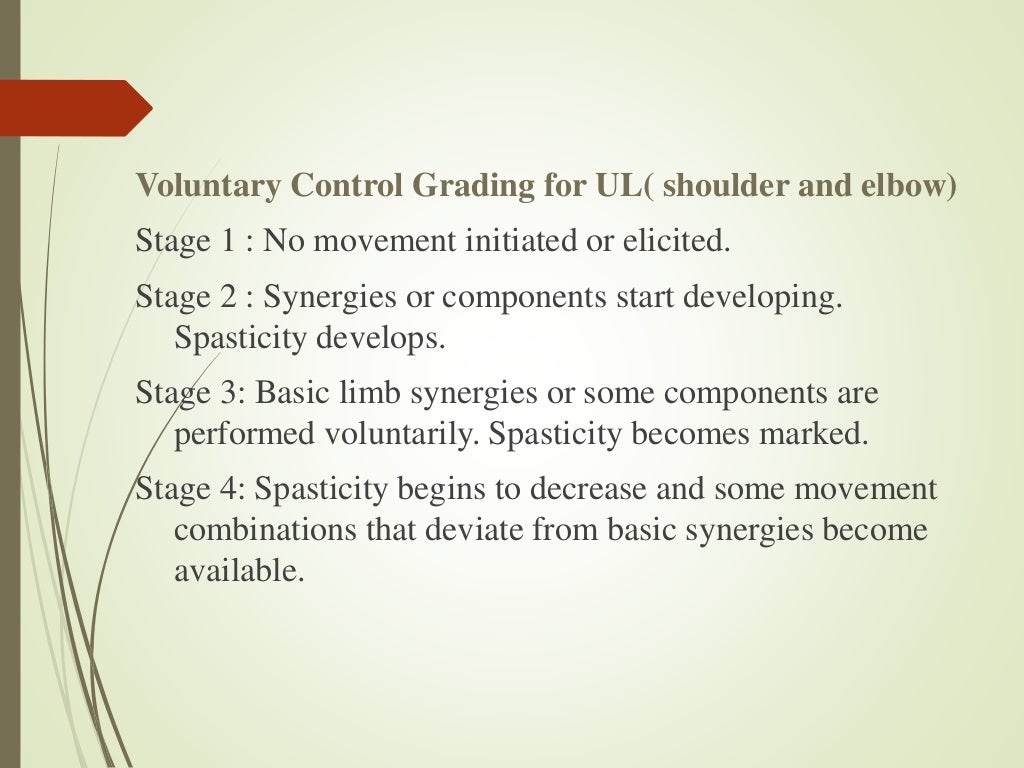 Voluntary Control Grading for UL( shoulder and elbow)

Stage 1 : No movement initiated or elicited.

Stage 2 : Synergies or components start developing. Spasticity develops.

Stage 3: Basic limb synergies or some components are performed voluntarily. Spasticity becomes marked.

Stage 4: Spasticity begins to decrease and some movement combinations that deviate from basic synergies become available.